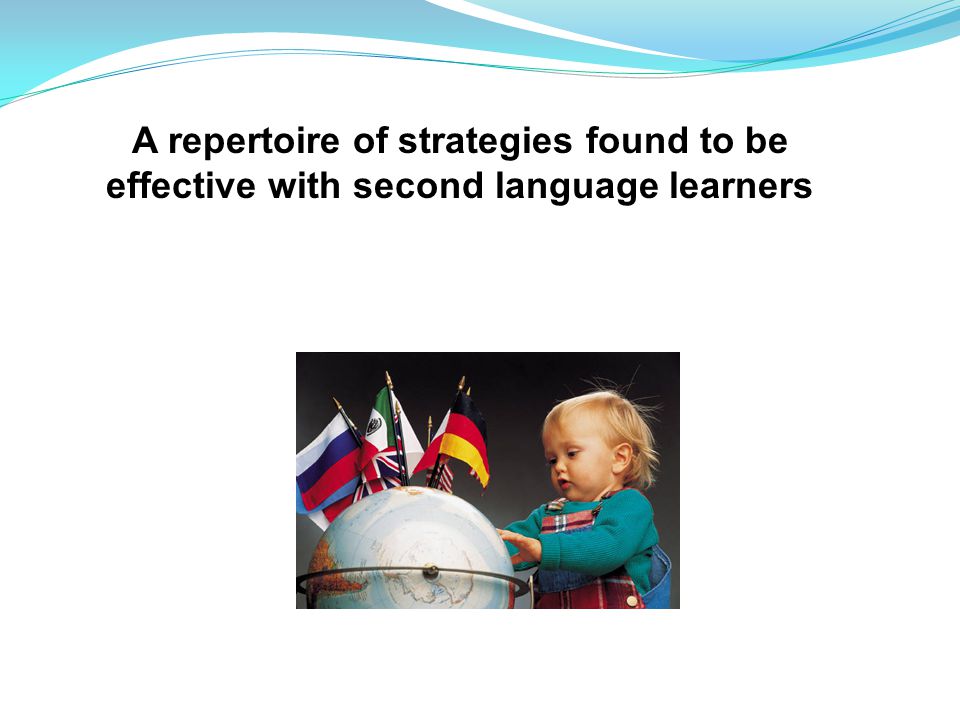 A repertoire of strategies found to be effective with second language learners